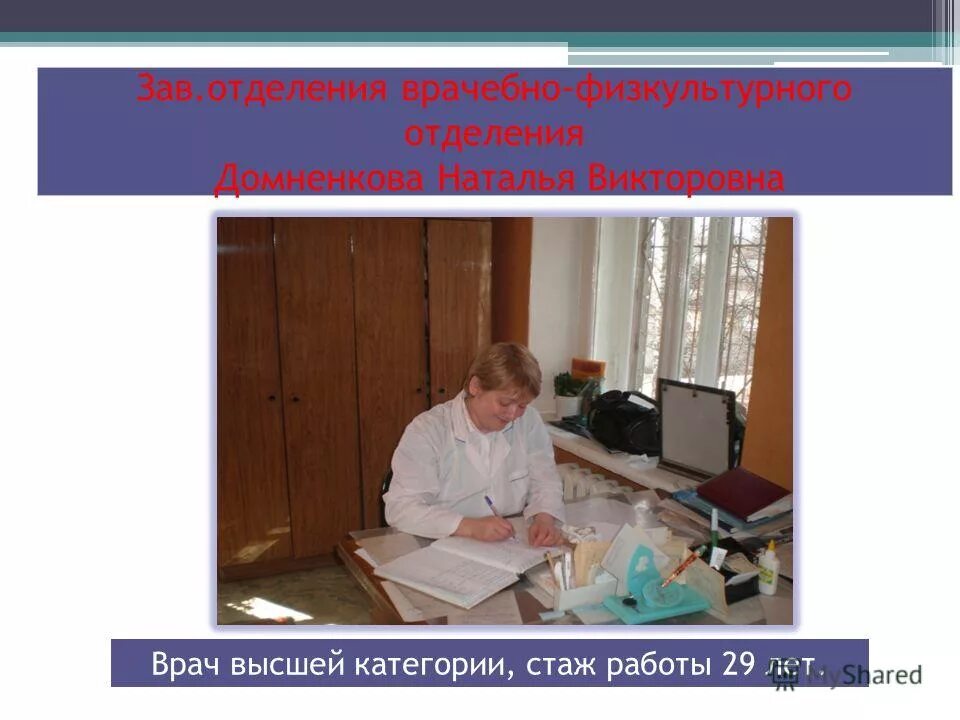 Зав.отделения врачебно-физкультурного отделения
Домненкова Наталья Викторовна

Врач высшей категории, стаж работы 29 лет.

MyShared